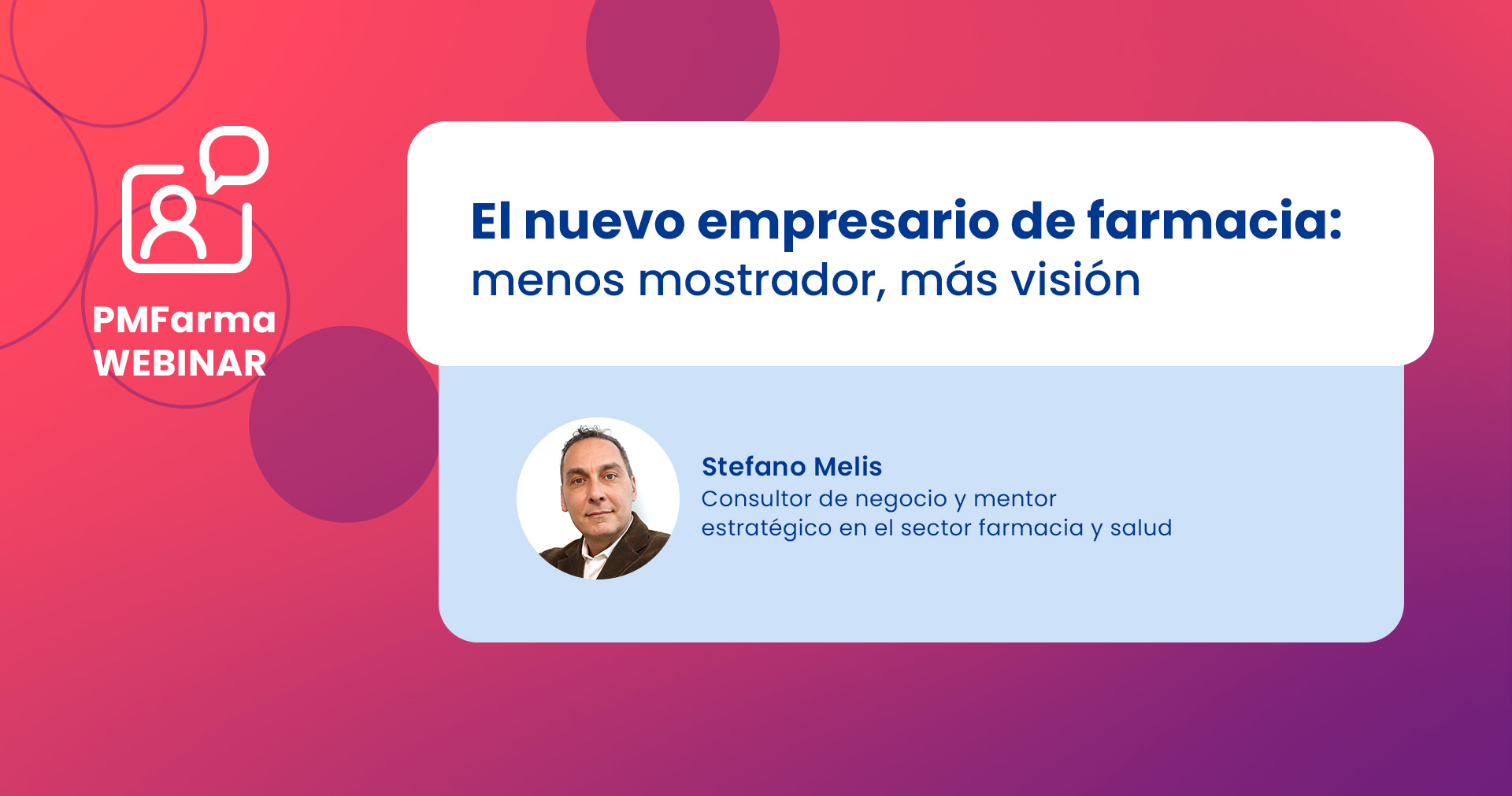 PMFarma
WEBINAR

El nuevo empresario de farmacia:
menos mostrador, más visión

Stefano Melis
Consultor de negocio y mentor estratégico en el sector farmacia y salud